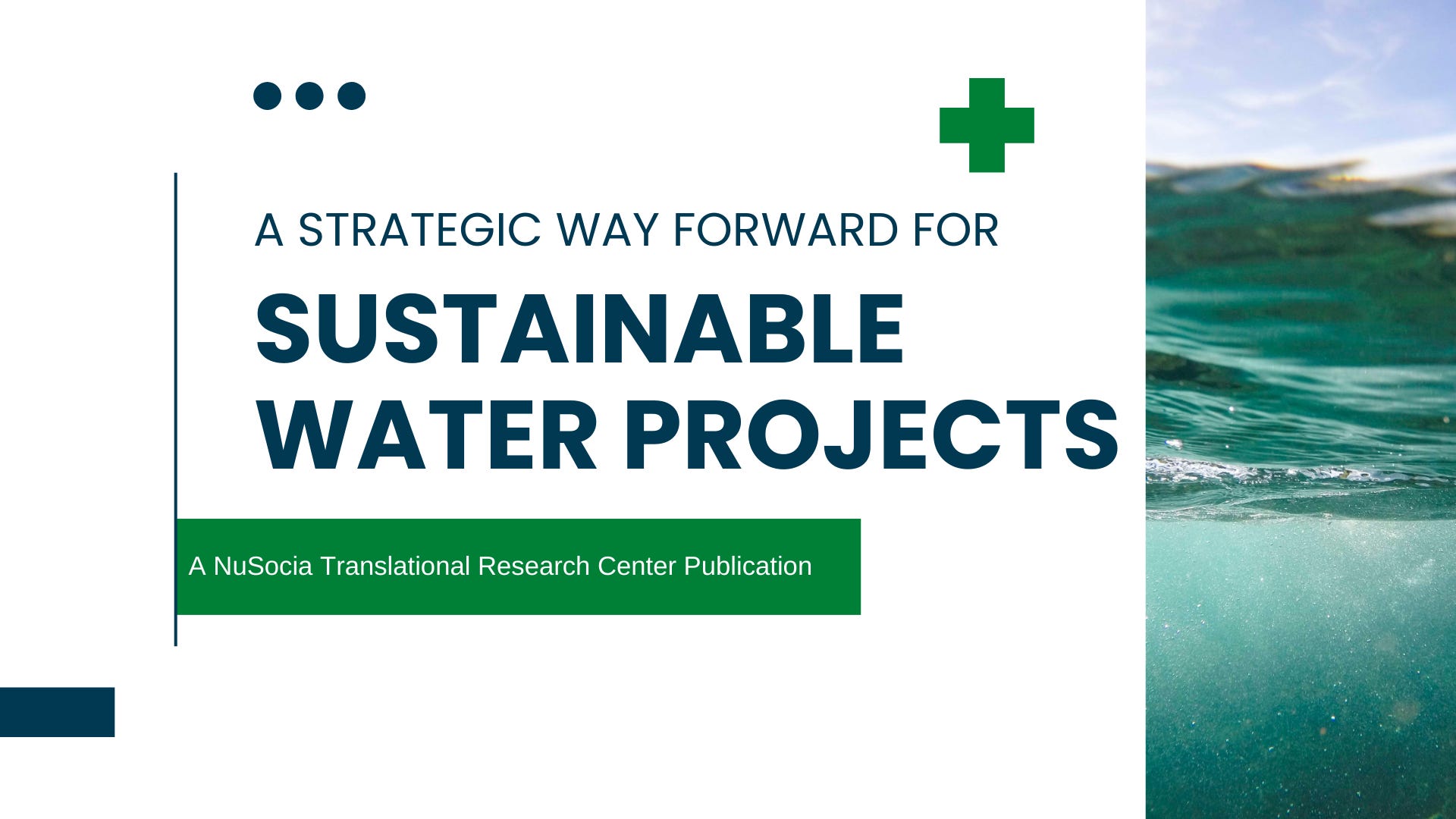 A STRATEGIC WAY FORWARD FOR

SUSTAINABLE WATER PROJECTS

A NuSocia Translational Research Center Publication